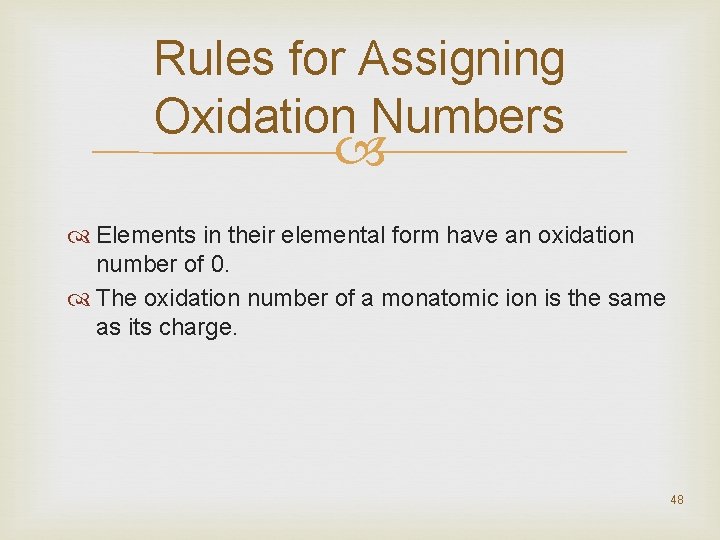 Rules for Assigning Oxidation Numbers

Elements in their elemental form have an oxidation number of 0.

The oxidation number of a monatomic ion is the same as its charge.

48